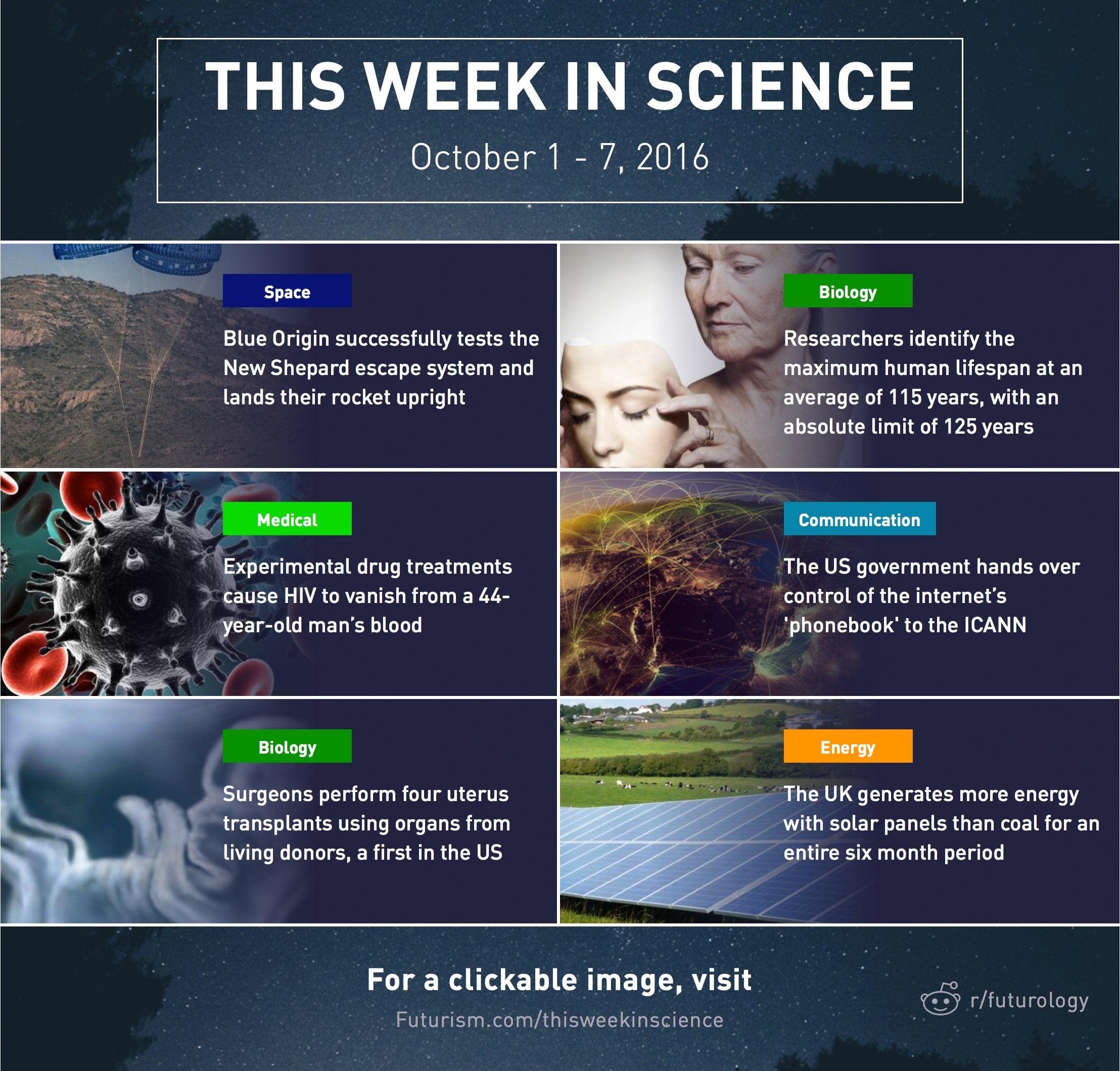 THIS WEEK IN SCIENCE

October 1 - 7, 2016

Space

Blue Origin successfully tests the New Shepard escape system and lands their rocket upright

Biology

Researchers identify the maximum human lifespan at an average of 115 years, with an absolute limit of 125 years

Medical

Experimental drug treatments cause HIV to vanish from a 44-year-old man's blood

Communication

The US government hands over control of the internet's 'phonebook' to the ICANN

Biology

Surgeons perform four uterus transplants using organs from living donors, a first in the US

Energy

The UK generates more energy with solar panels than coal for an entire six month period

For a clickable image, visit

Futurism.com/thisweekinscience

r/futurology